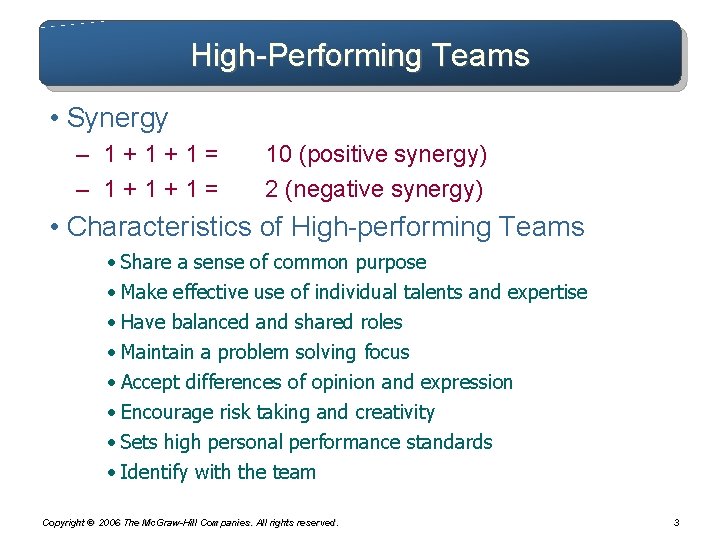 High-Performing Teams

• Synergy
– 1 + 1 + 1 = 10 (positive synergy)
– 1 + 1 + 1 = 2 (negative synergy)

• Characteristics of High-performing Teams
• Share a sense of common purpose
• Make effective use of individual talents and expertise
• Have balanced and shared roles
• Maintain a problem solving focus
• Accept differences of opinion and expression
• Encourage risk taking and creativity
• Sets high personal performance standards
• Identify with the team

Copyright © 2006 The McGraw-Hill Companies. All rights reserved.

3